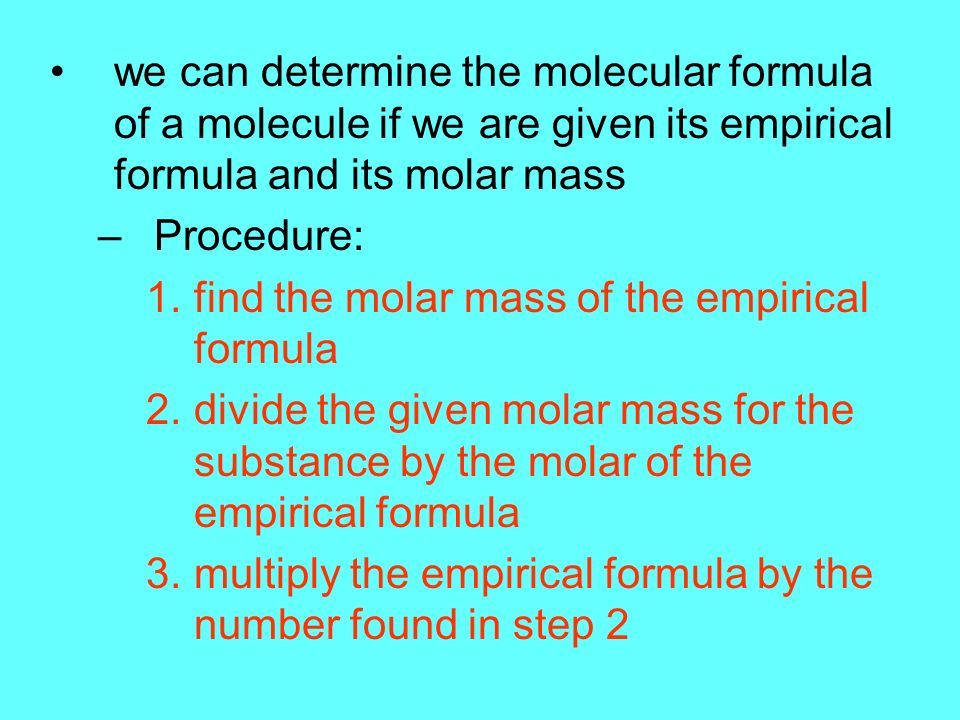 • we can determine the molecular formula of a molecule if we are given its empirical formula and its molar mass

– Procedure:

1. find the molar mass of the empirical formula
2. divide the given molar mass for the substance by the molar of the empirical formula
3. multiply the empirical formula by the number found in step 2